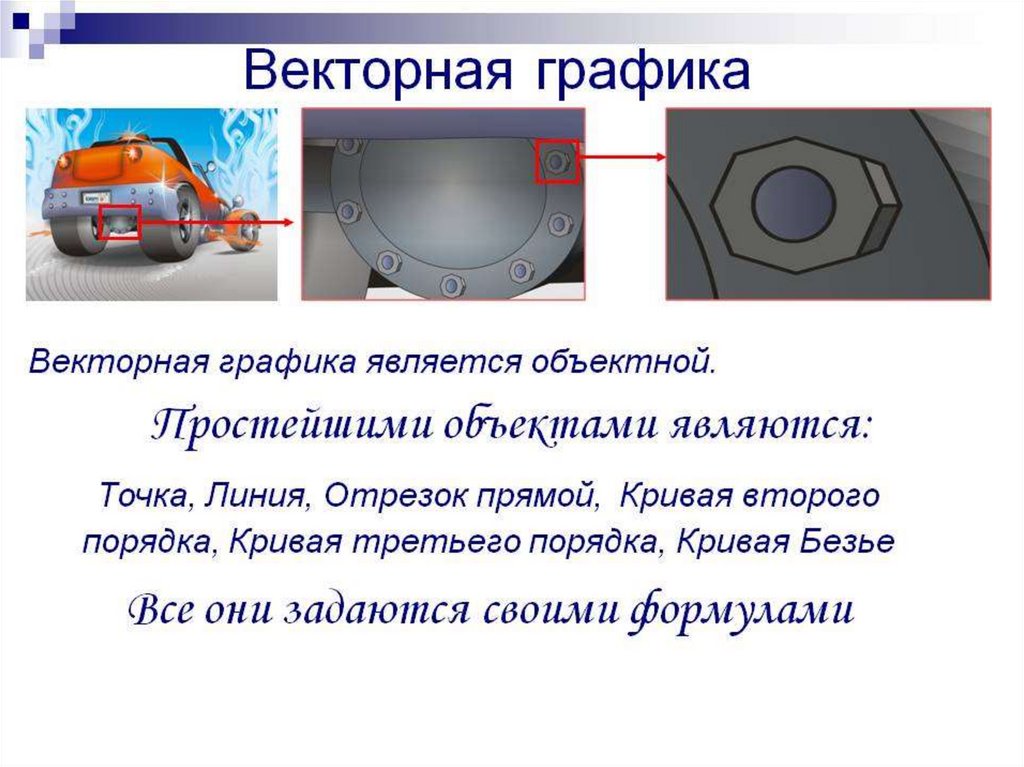 Векторная графика

Векторная графика является объектной.

Простейшими объектами являются:

Точка, Линия, Отрезок прямой, Кривая второго порядка, Кривая третьего порядка, Кривая Безье

Все они задаются своими формулами